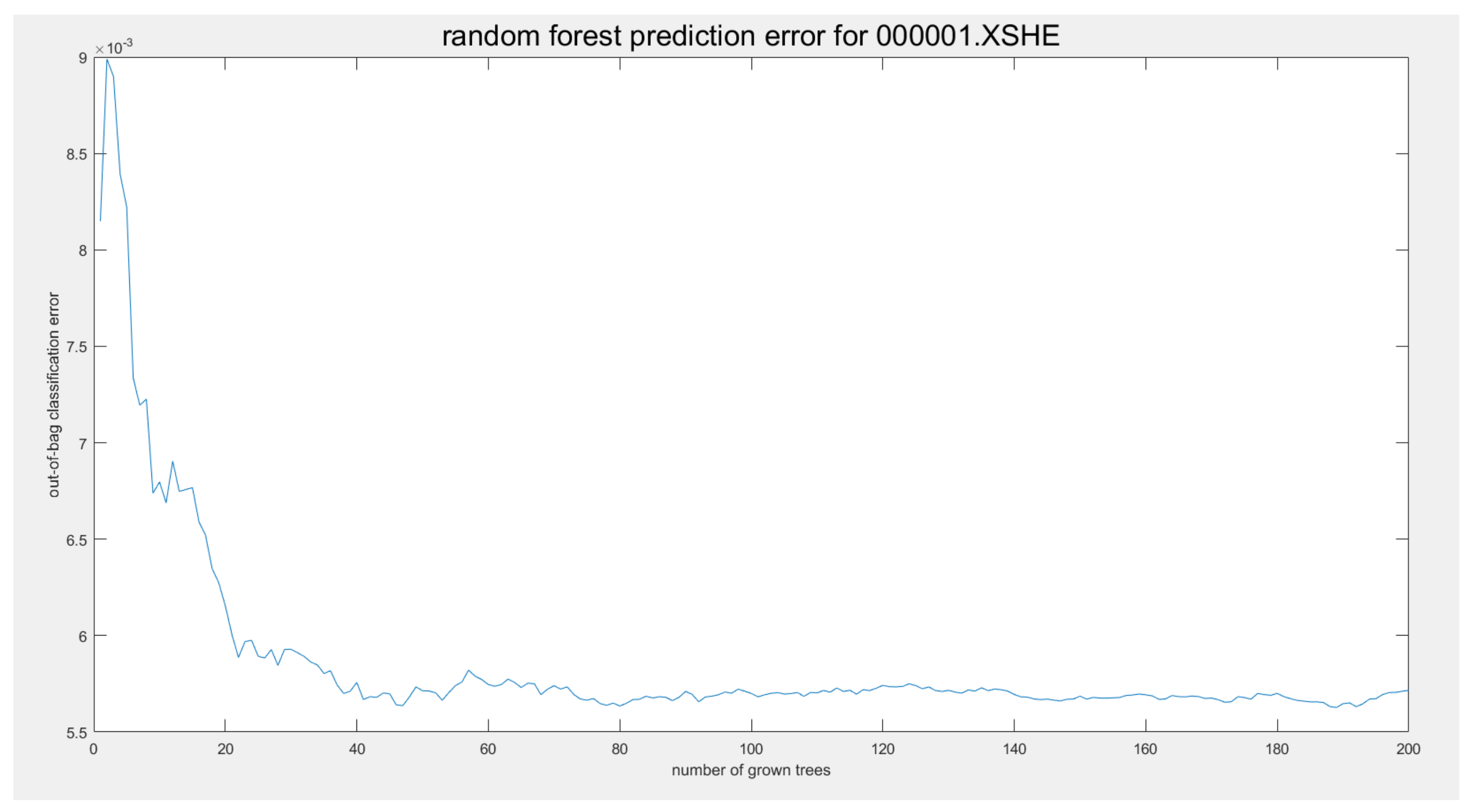 random forest prediction error for 000001.XSHE

$\times 10^{-3}$

9
8.5
8
7.5
7
6.5
6
5.5

out-of-bag classification error

0
20
40
60
80
100
120
140
160
180
200

number of grown trees